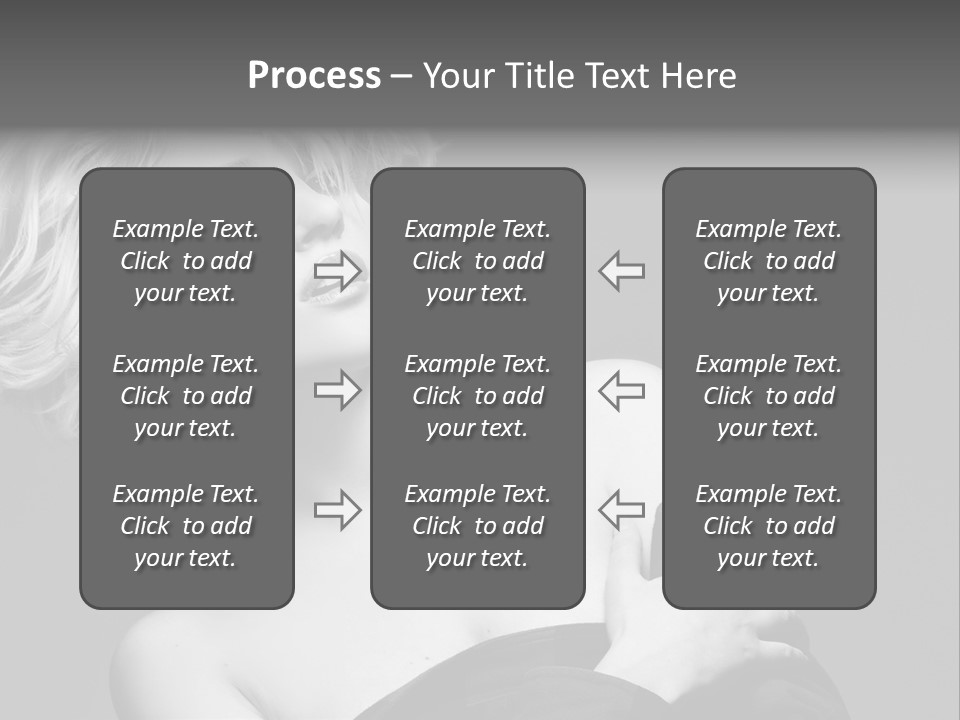 Process – Your Title Text Here

Example Text. Click to add your text.

Example Text. Click to add your text.

Example Text. Click to add your text.

Example Text. Click to add your text.

Example Text. Click to add your text.

Example Text. Click to add your text.

Example Text. Click to add your text.

Example Text. Click to add your text.

Example Text. Click to add your text.